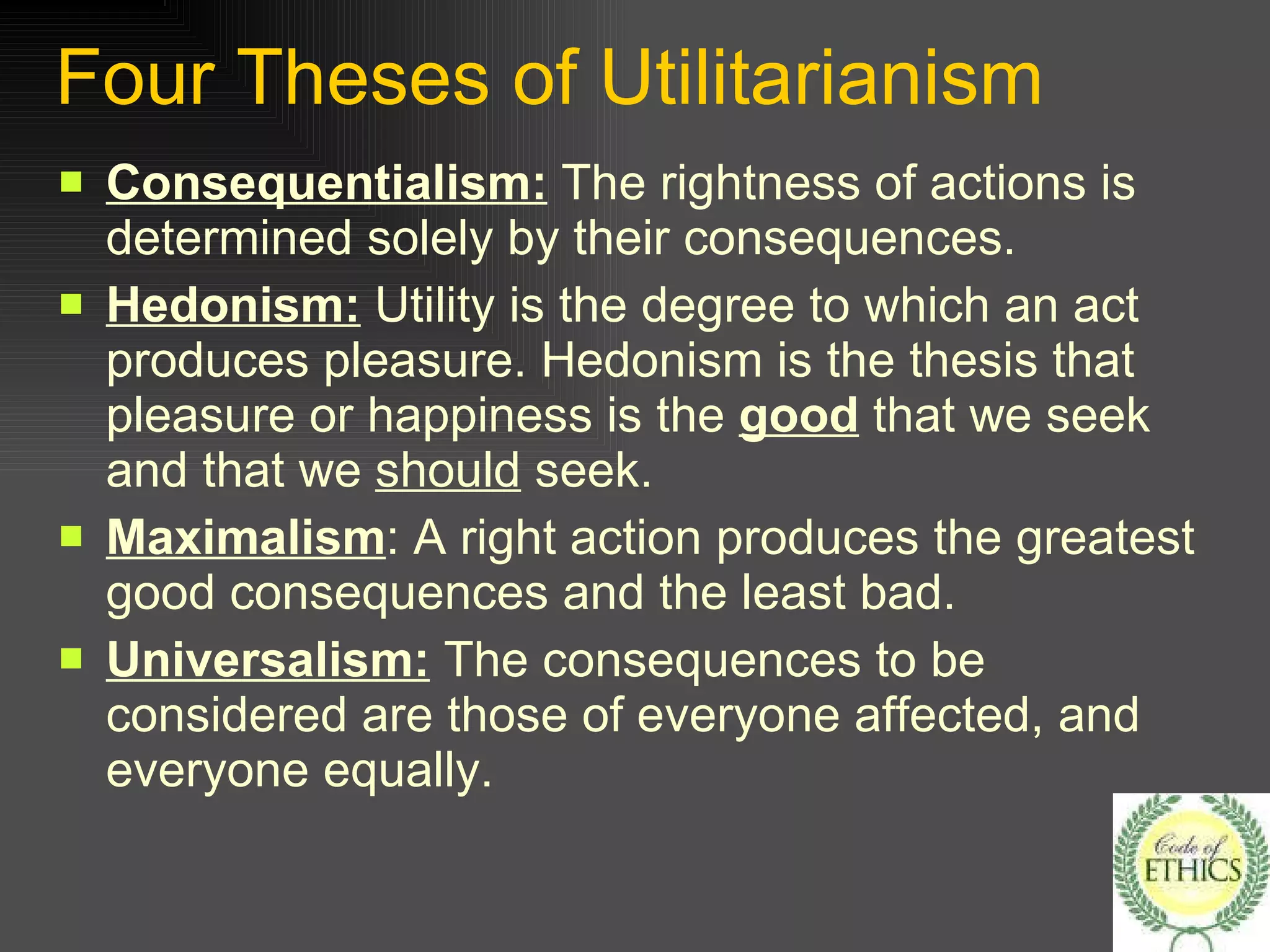 Four Theses of Utilitarianism

Consequentialism: The rightness of actions is determined solely by their consequences.

Hedonism: Utility is the degree to which an act produces pleasure. Hedonism is the thesis that pleasure or happiness is the good that we seek and that we should seek.

Maximalism: A right action produces the greatest good consequences and the least bad.

Universalism: The consequences to be considered are those of everyone affected, and everyone equally.

Code of ETHICS